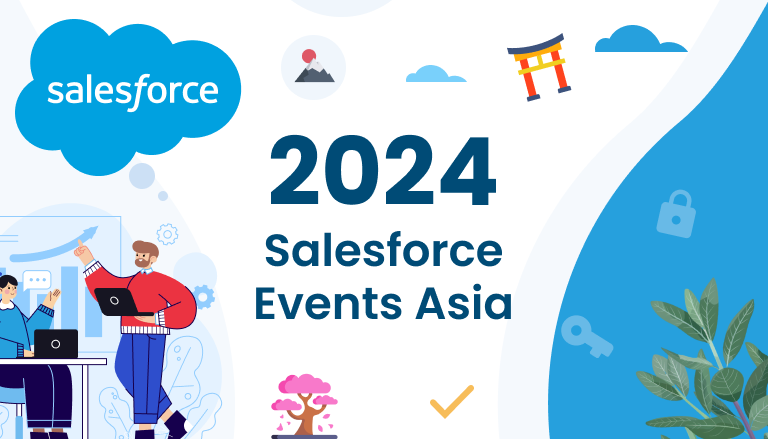 salesforce

2024
Salesforce
Events Asia